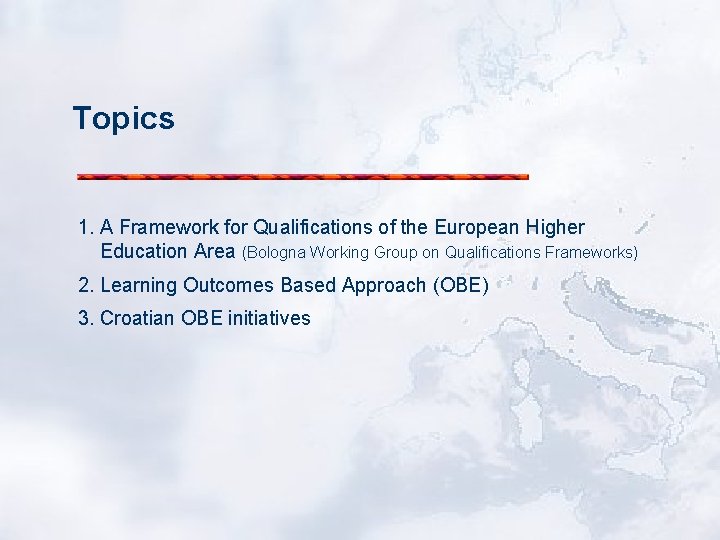 Topics

1. A Framework for Qualifications of the European Higher Education Area (Bologna Working Group on Qualifications Frameworks)

2. Learning Outcomes Based Approach (OBE)

3. Croatian OBE initiatives